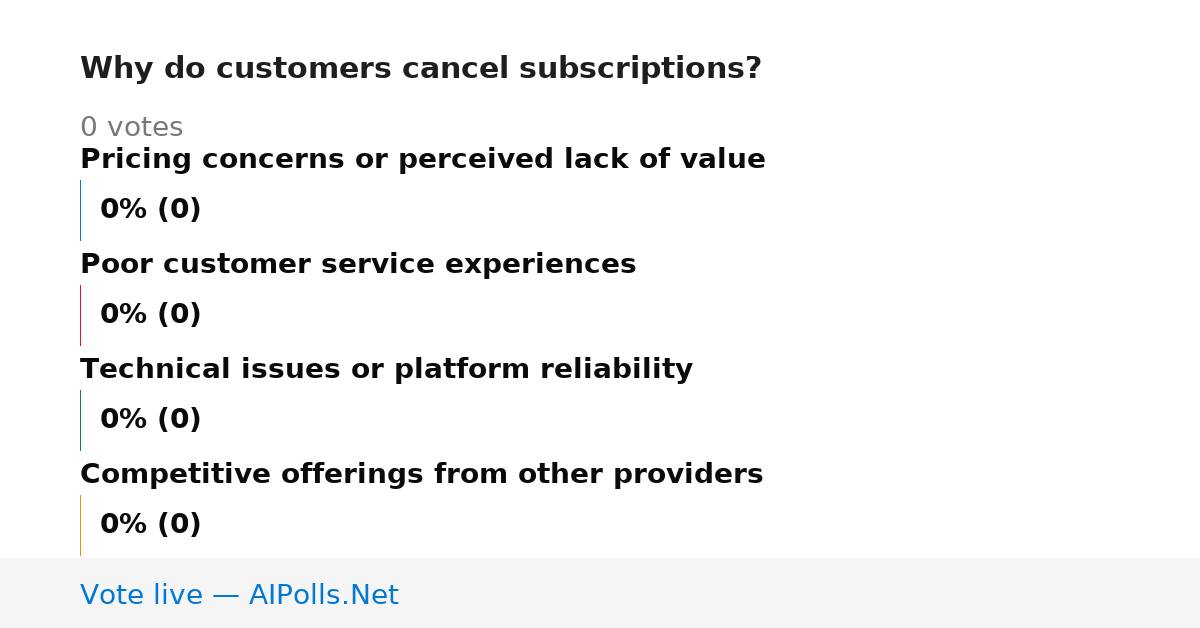 Why do customers cancel subscriptions?

0 votes

Pricing concerns or perceived lack of value

0% (0)

Poor customer service experiences

0% (0)

Technical issues or platform reliability

0% (0)

Competitive offerings from other providers

0% (0)

Vote live — AIPolls.Net